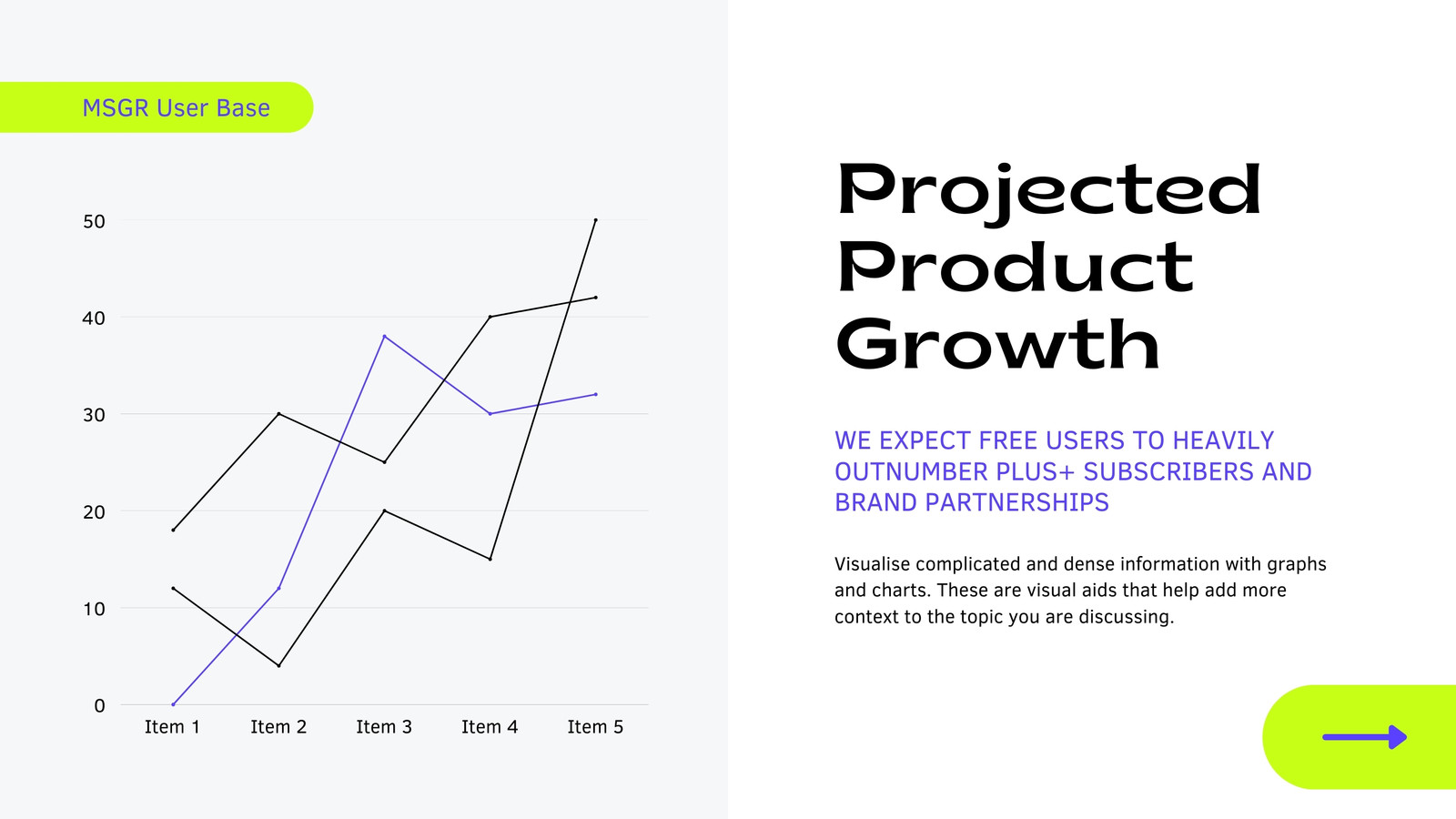 MSGR User Base

50
40
30
20
10
0

Item 1 Item 2 Item 3 Item 4 Item 5

Projected Product Growth

WE EXPECT FREE USERS TO HEAVILY OUTNUMBER PLUS+ SUBSCRIBERS AND BRAND PARTNERSHIPS

Visualise complicated and dense information with graphs and charts. These are visual aids that help add more context to the topic you are discussing.